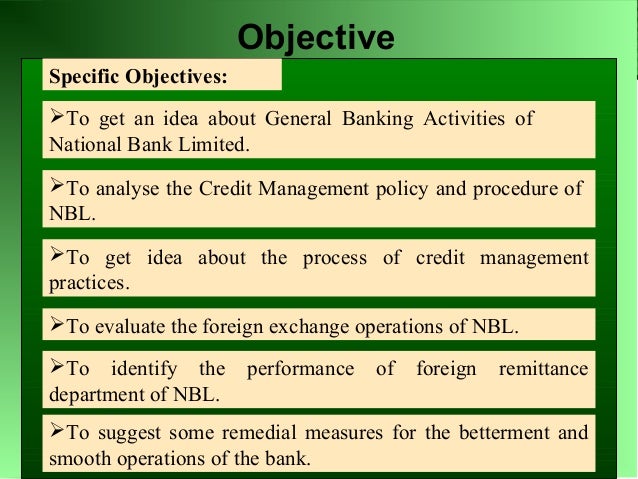 Objective

Specific Objectives:

➢To get an idea about General Banking Activities of National Bank Limited.

➢To analyse the Credit Management policy and procedure of NBL.

➢To get idea about the process of credit management practices.

➢To evaluate the foreign exchange operations of NBL.

➢To identify the performance of foreign remittance department of NBL.

➢To suggest some remedial measures for the betterment and smooth operations of the bank.